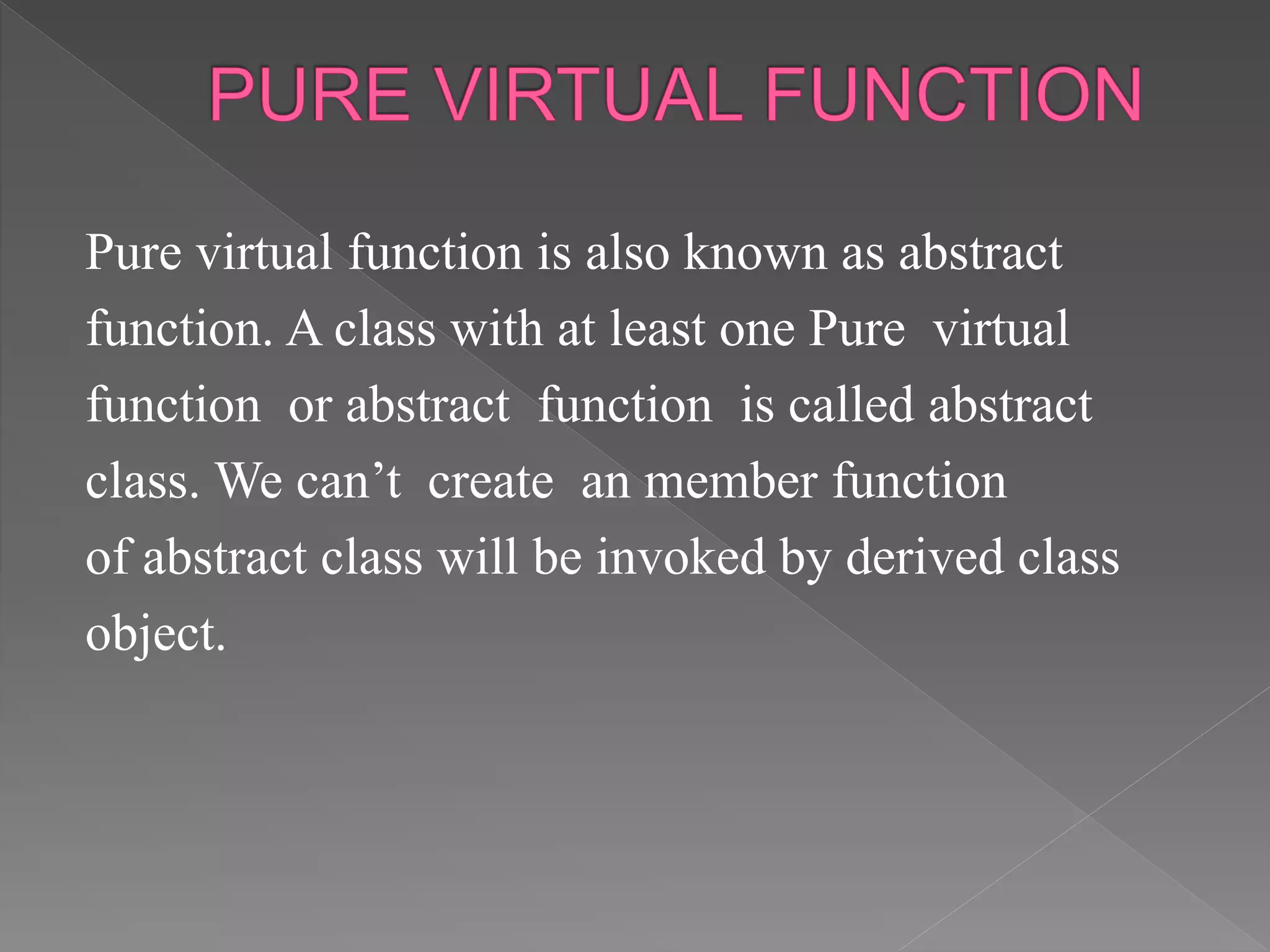 PURE VIRTUAL FUNCTION

Pure virtual function is also known as abstract function. A class with at least one Pure virtual function or abstract function is called abstract class. We can’t create an member function of abstract class will be invoked by derived class object.